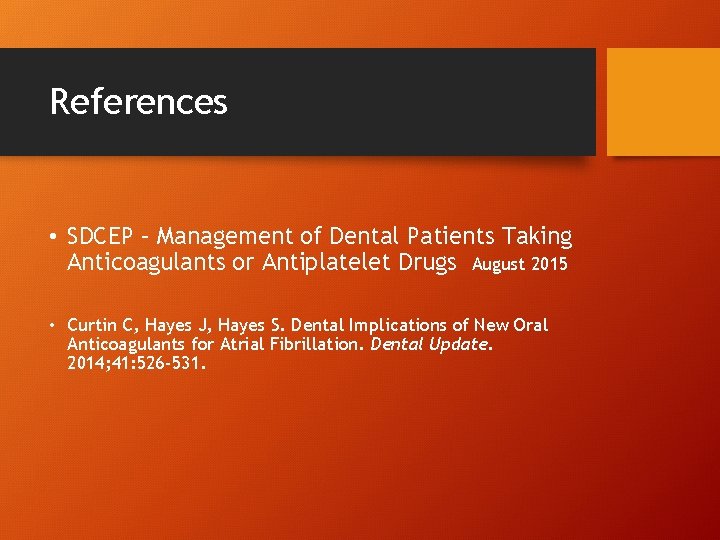 References

• SDCEP – Management of Dental Patients Taking Anticoagulants or Antiplatelet Drugs August 2015

• Curtin C, Hayes J, Hayes S. Dental Implications of New Oral Anticoagulants for Atrial Fibrillation. Dental Update. 2014;41:526-531.